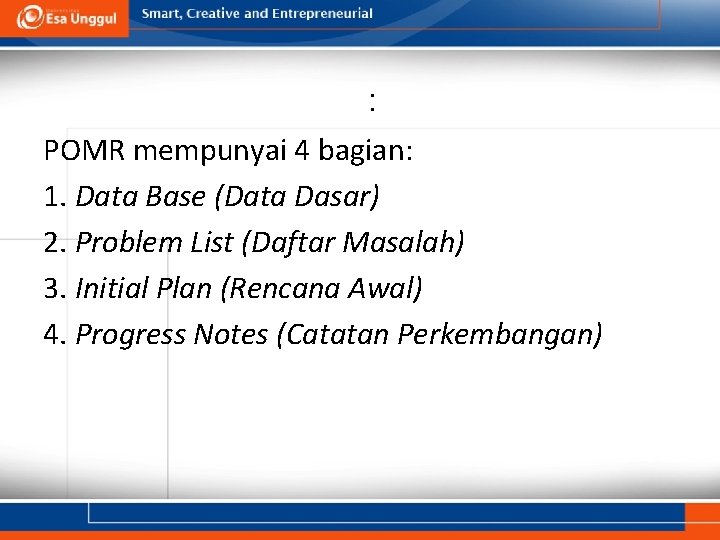 Esa Unggul
Smart, Creative and Entrepreneurial

:

POMR mempunyai 4 bagian:
1. Data Base (Data Dasar)
2. Problem List (Daftar Masalah)
3. Initial Plan (Rencana Awal)
4. Progress Notes (Catatan Perkembangan)